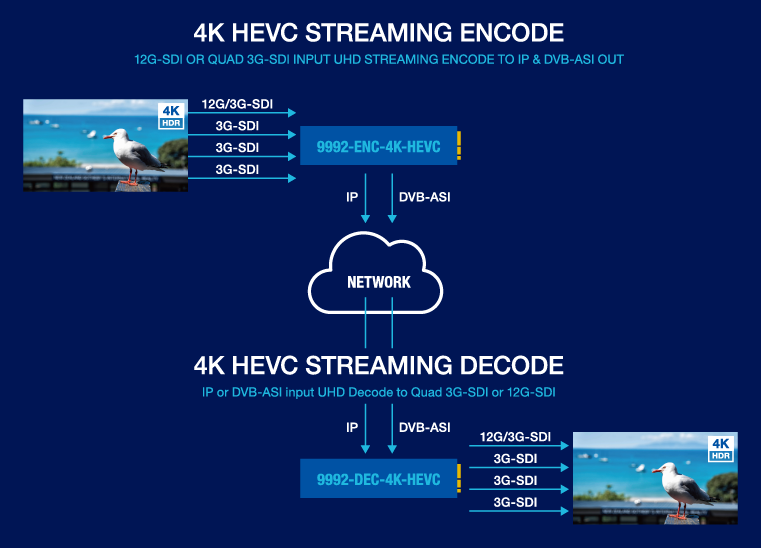 4K HEVC STREAMING ENCODE

12G-SDI OR QUAD 3G-SDI INPUT UHD STREAMING ENCODE TO IP & DVB-ASI OUT

4K HDR

12G/3G-SDI

3G-SDI

3G-SDI

3G-SDI

9992-ENC-4K-HEVC

IP

DVB-ASI

NETWORK

4K HEVC STREAMING DECODE

IP or DVB-ASI input UHD Decode to Quad 3G-SDI or 12G-SDI

IP

DVB-ASI

9992-DEC-4K-HEVC

12G/3G-SDI

3G-SDI

3G-SDI

3G-SDI

4K HDR